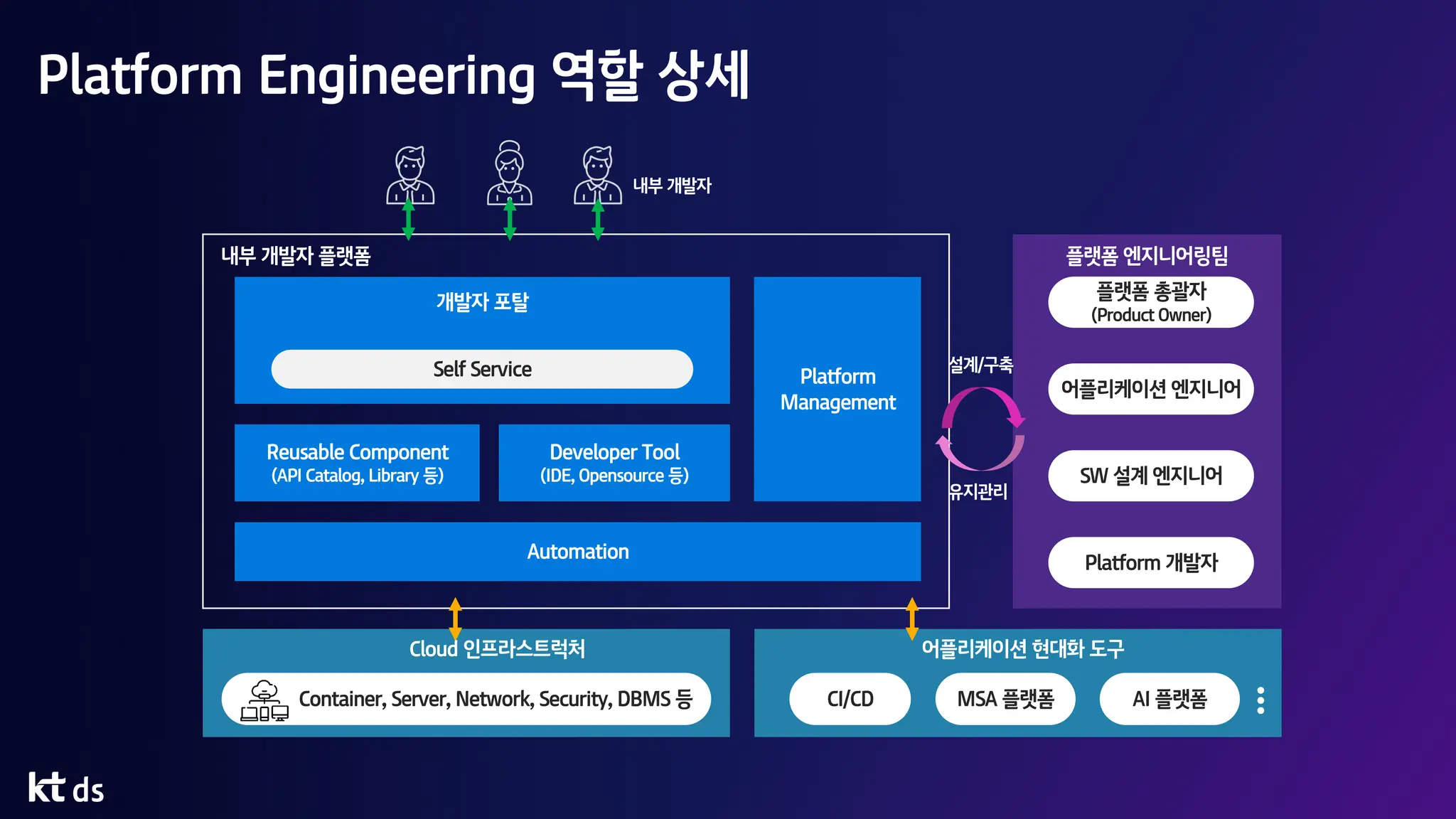 Platform Engineering 역할 상세

내부 개발자

내부 개발자 플랫폼

개발자 포탈

Self Service

Reusable Component
(API Catalog, Library 등)

Developer Tool
(IDE, Opensource 등)

Platform Management

Automation

설계/구축

유지관리

플랫폼 엔지니어링팀

플랫폼 총괄자
(Product Owner)

어플리케이션 엔지니어

SW 설계 엔지니어

Platform 개발자

Cloud 인프라스트럭처

Container, Server, Network, Security, DBMS 등

어플리케이션 현대화 도구

CI/CD

MSA 플랫폼

AI 플랫폼

kt ds